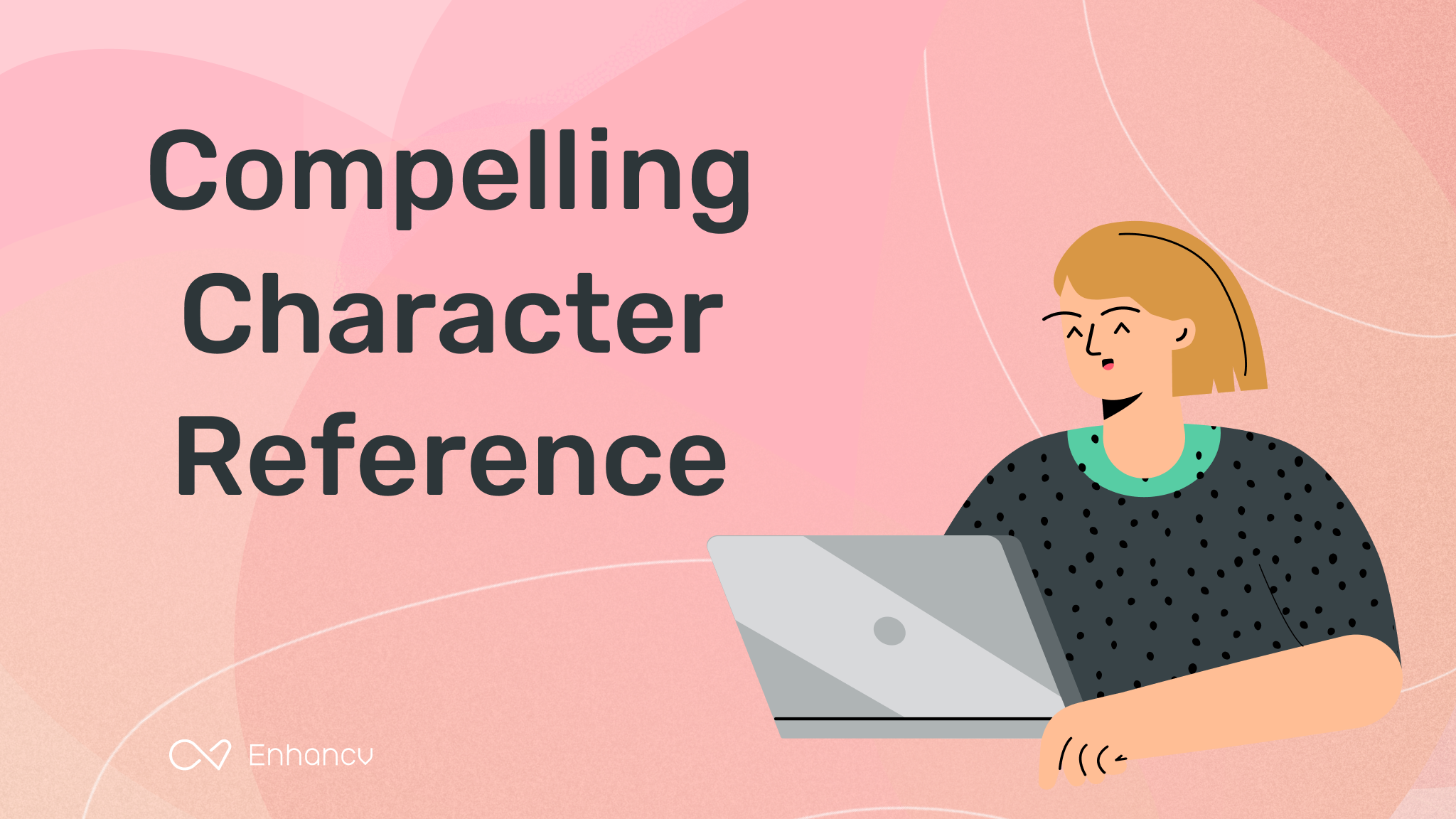 Compelling Character Reference

Enhancv